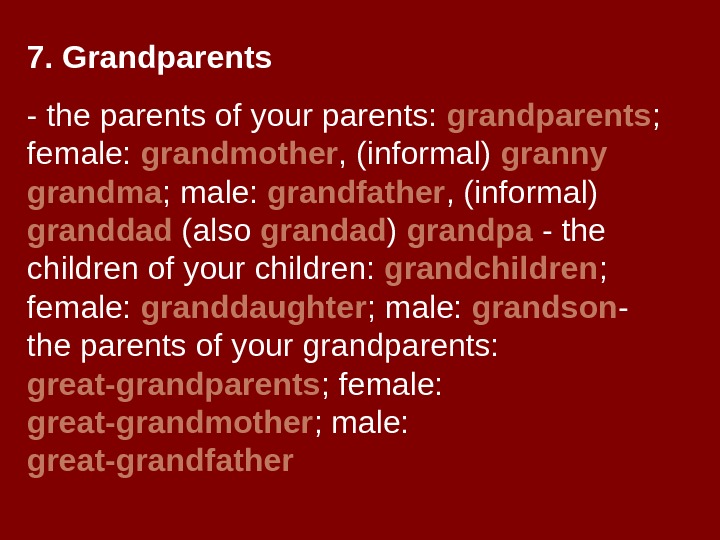 7. Grandparents

- the parents of your parents: grandparents; female: grandmother, (informal) granny grandma; male: grandfather, (informal) granddad (also grandad) grandpa - the children of your children: grandchildren; female: granddaughter; male: grandson- the parents of your grandparents: great-grandparents; female: great-grandmother; male: great-grandfather